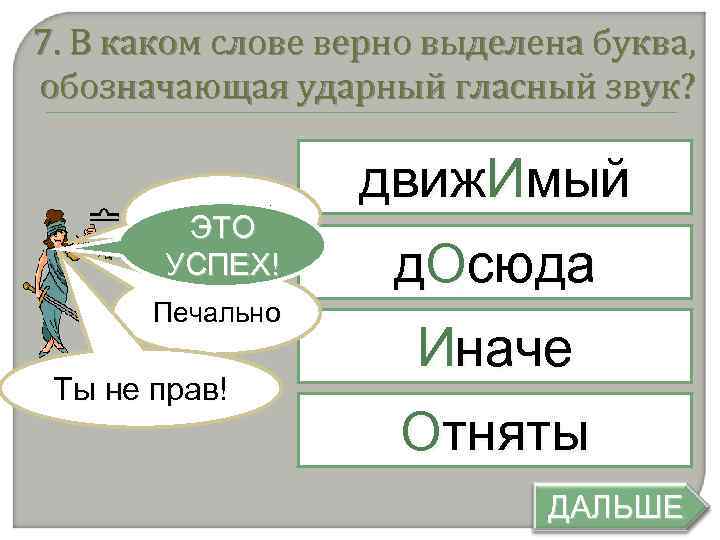 7. В каком слове верно выделена буква, обозначающая ударный гласный звук?

движИмый

дОсюда

Иначе

Отняты

ЭТО УСПЕХ!

Печально

Ты не прав!

ДАЛЬШЕ